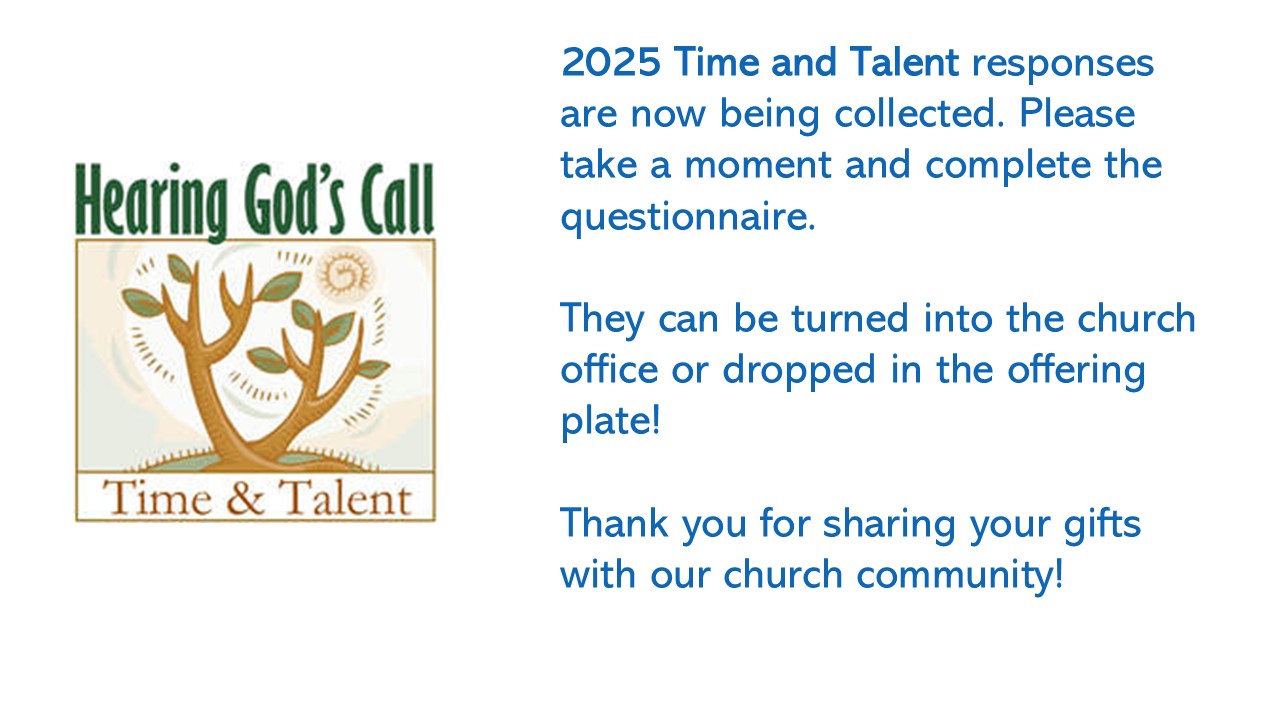 Hearing God's Call

Time & Talent

2025 Time and Talent responses are now being collected. Please take a moment and complete the questionnaire.

They can be turned into the church office or dropped in the offering plate!

Thank you for sharing your gifts with our church community!